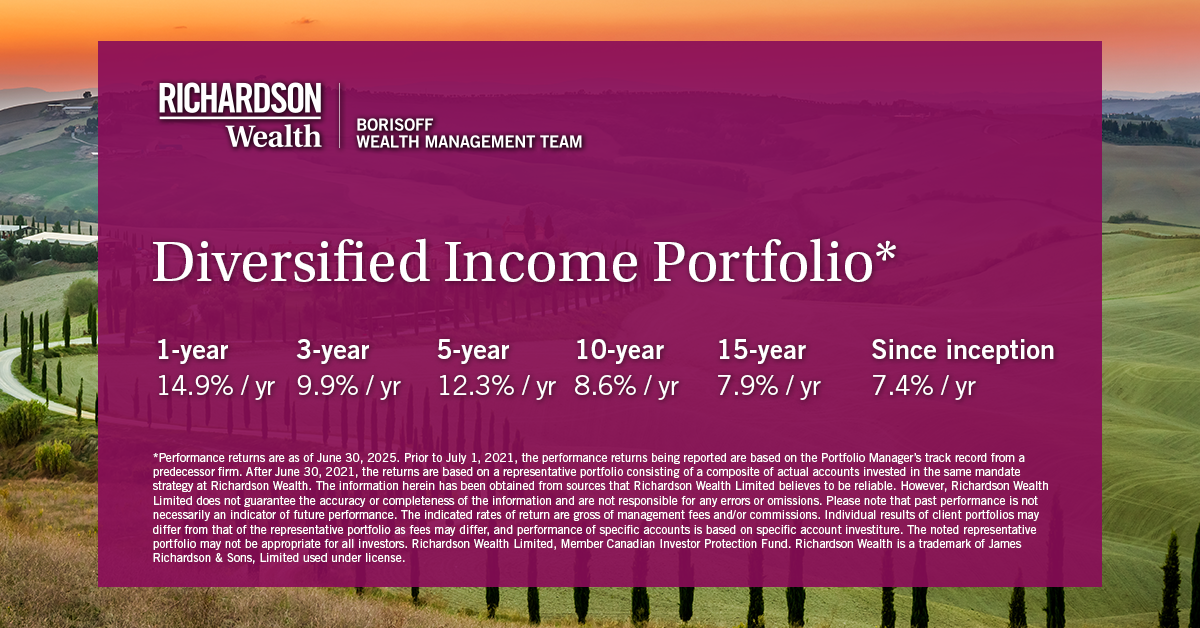 RICHARDSON Wealth

BORISOFF WEALTH MANAGEMENT TEAM

Diversified Income Portfolio*

| 1-year | 3-year | 5-year | 10-year | 15-year | Since inception |
|---|---|---|---|---|---|
| 14.9% / yr | 9.9% / yr | 12.3% / yr | 8.6% / yr | 7.9% / yr | 7.4% / yr |

*Performance returns are as of June 30, 2025. Prior to July 1, 2021, the performance returns being reported are based on the Portfolio Manager's track record from a predecessor firm. After June 30, 2021, the returns are based on a representative portfolio consisting of a composite of actual accounts invested in the same mandate strategy at Richardson Wealth. The information herein has been obtained from sources that Richardson Wealth Limited believes to be reliable. However, Richardson Wealth Limited does not guarantee the accuracy or completeness of the information and are not responsible for any errors or omissions. Please note that past performance is not necessarily an indicator of future performance. The indicated rates of return are gross of management fees and/or commissions. Individual results of client portfolios may differ from that of the representative portfolio as fees may differ, and performance of specific accounts is based on specific account investiture. The noted representative portfolio may not be appropriate for all investors. Richardson Wealth Limited, Member Canadian Investor Protection Fund. Richardson Wealth is a trademark of James Richardson & Sons, Limited used under license.